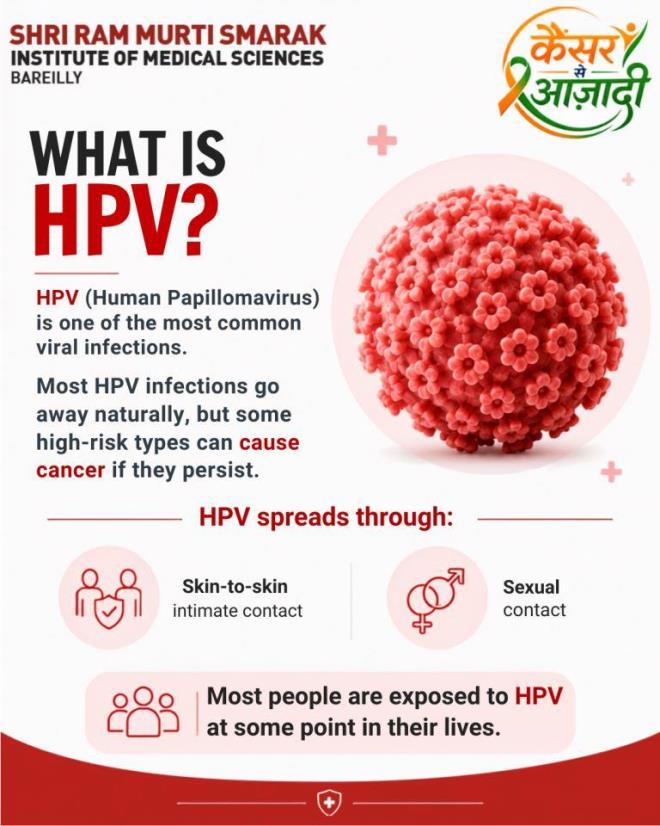 SHRI RAM MURTI SMARAK
INSTITUTE OF MEDICAL SCIENCES
BAREILLY

कैंसर से आज़ादी

WHAT IS HPV?

HPV (Human Papillomavirus) is one of the most common viral infections.

Most HPV infections go away naturally, but some high-risk types can cause cancer if they persist.

HPV spreads through:

Skin-to-skin intimate contact

Sexual contact

Most people are exposed to HPV at some point in their lives.